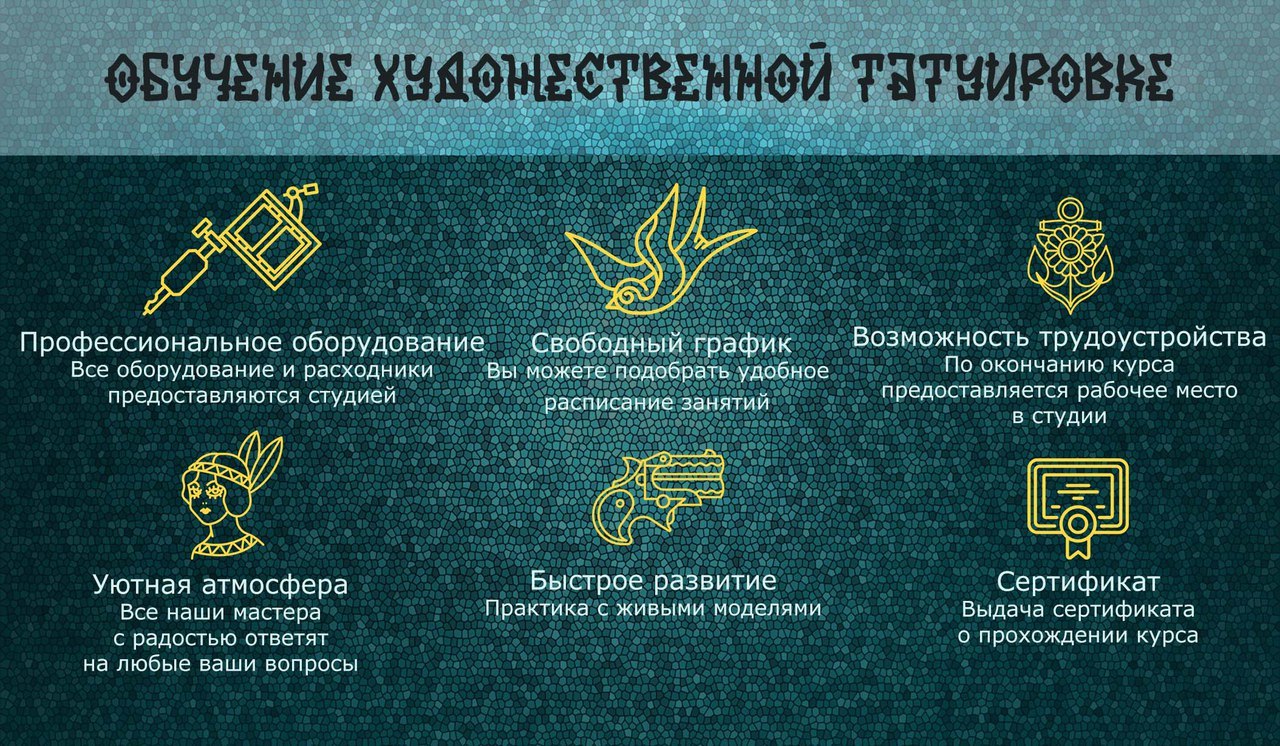 ОБУЧЕНИЕ ХУДОЖЕСТВЕННОЙ ТАТУИРОВКЕ

Профессиональное оборудование
Все оборудование и расходники предоставляются студией

Свободный график
Вы можете подобрать удобное расписание занятий

Возможность трудоустройства
По окончанию курса предоставляется рабочее место в студии

Уютная атмосфера
Все наши мастера с радостью ответят на любые ваши вопросы

Быстрое развитие
Практика с живыми моделями

Сертификат
Выдача сертификата о прохождении курса